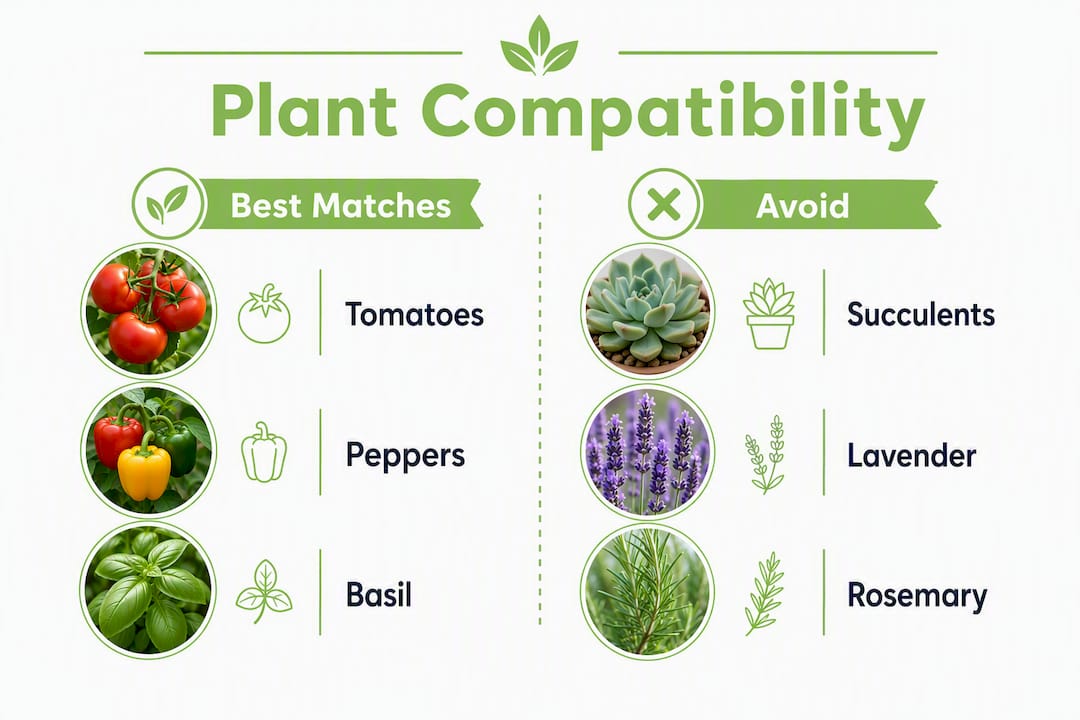 Plant Compatibility

Best Matches

Tomatoes

Peppers

Basil

Avoid

Succulents

Lavender

Rosemary